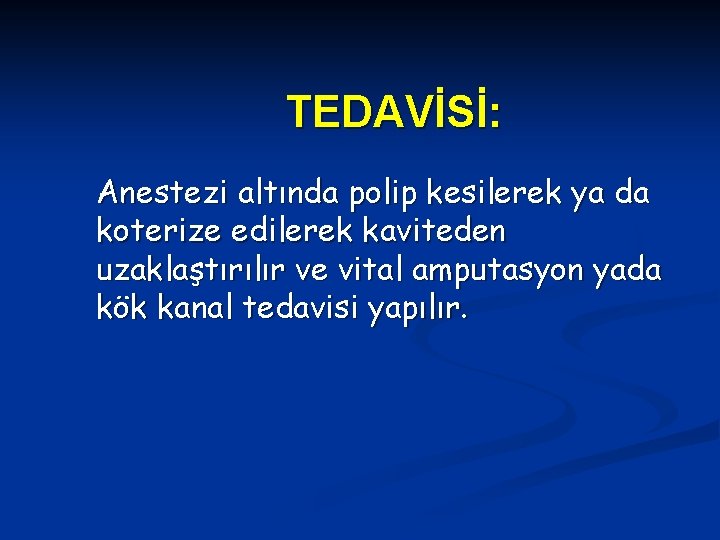 TEDAVİSİ:

Anestezi altında polip kesilerek ya da koterize edilerek kaviteden uzaklaştırılır ve vital amputasyon yada kök kanal tedavisi yapılır.